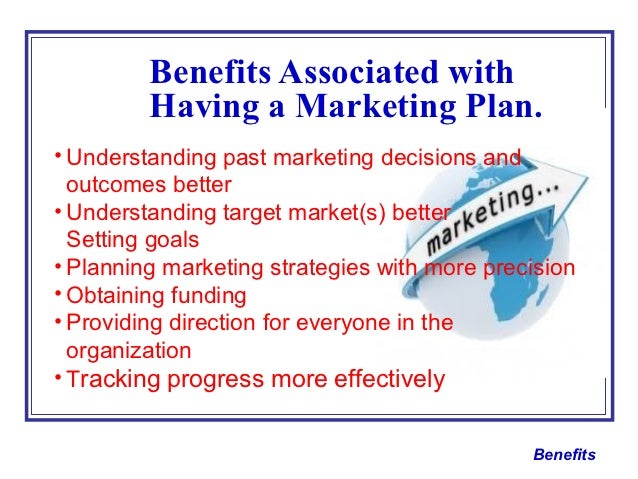 Benefits Associated with Having a Marketing Plan.

• Understanding past marketing decisions and outcomes better
• Understanding target market(s) better Setting goals
• Planning marketing strategies with more precision
• Obtaining funding
• Providing direction for everyone in the organization
• Tracking progress more effectively

marketing...

Benefits